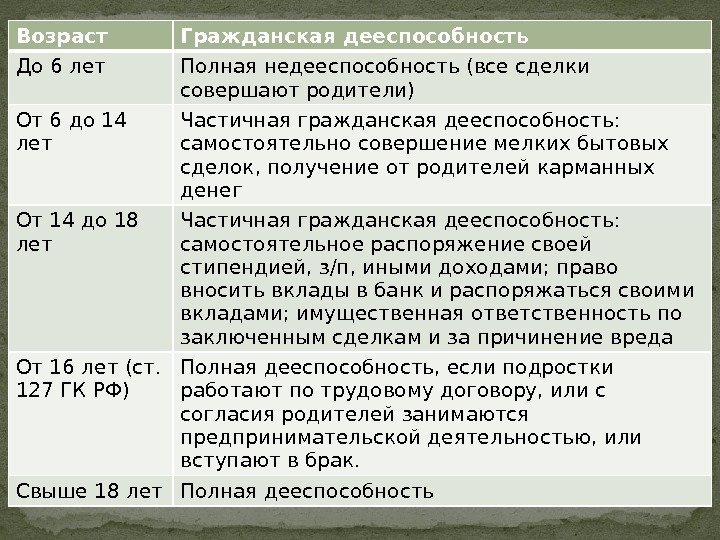 | Возраст | Гражданская дееспособность |
|---|---|
| До 6 лет | Полная недееспособность (все сделки совершают родители) |
| От 6 до 14 лет | Частичная гражданская дееспособность: самостоятельно совершение мелких бытовых сделок, получение от родителей карманных денег |
| От 14 до 18 лет | Частичная гражданская дееспособность: самостоятельное распоряжение своей стипендией, з/п, иными доходами; право вносить вклады в банк и распоряжаться своими вкладами; имущественная ответственность по заключенным сделкам и за причинение вреда |
| От 16 лет (ст. 127 ГК РФ) | Полная дееспособность, если подростки работают по трудовому договору, или с согласия родителей занимаются предпринимательской деятельностью, или вступают в брак. |
| Свыше 18 лет | Полная дееспособность |